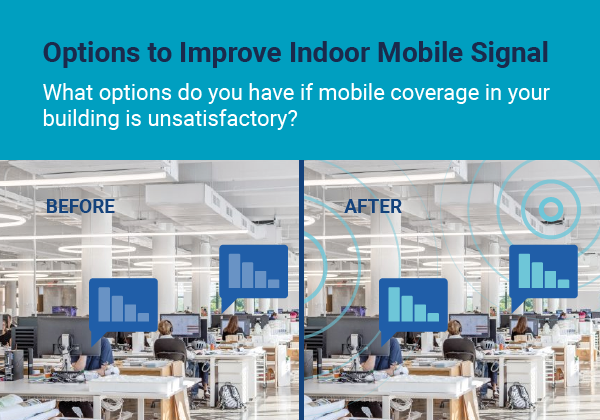 Options to Improve Indoor Mobile Signal

What options do you have if mobile coverage in your building is unsatisfactory?

BEFORE

AFTER